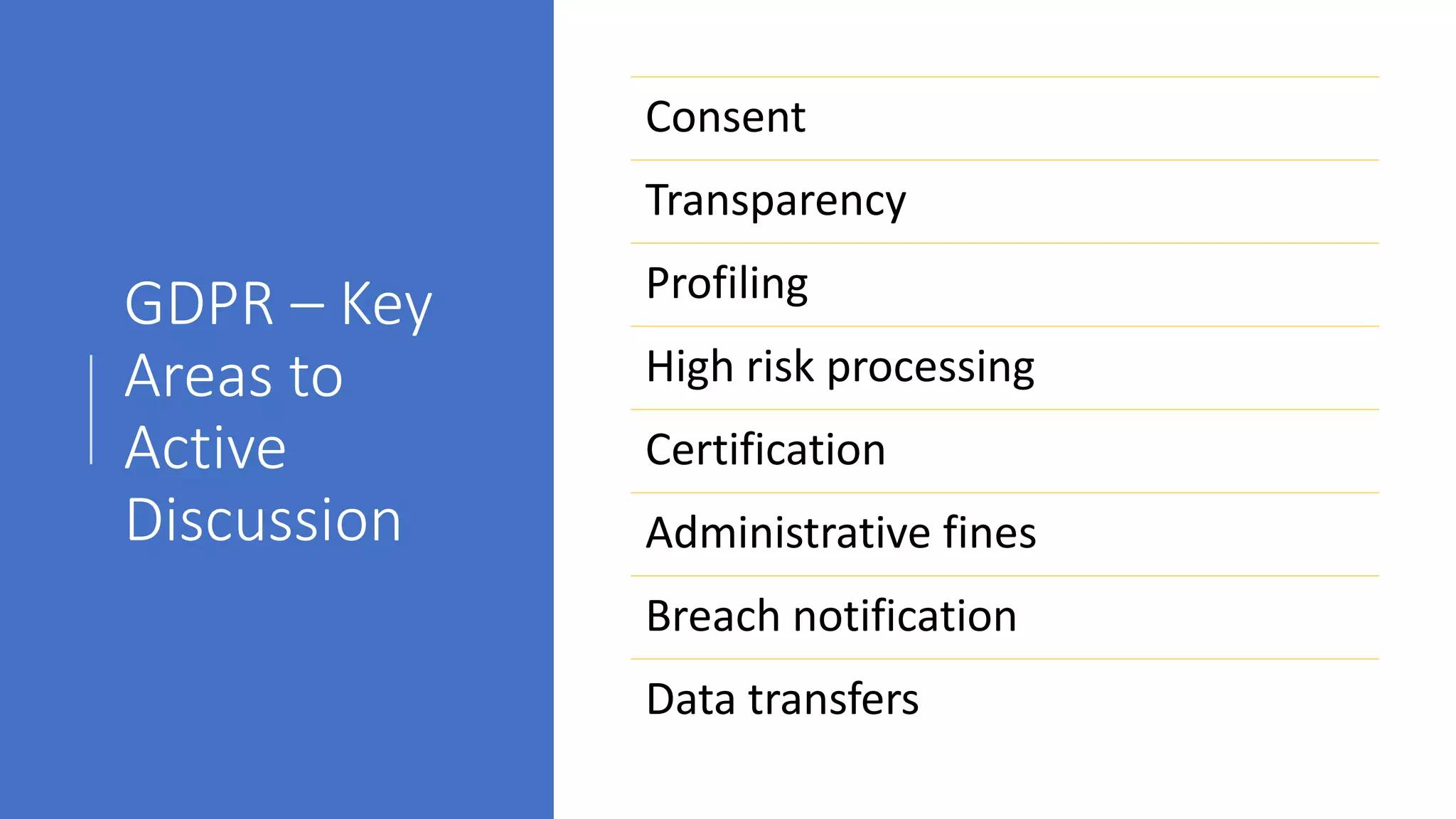 GDPR – Key Areas to Active Discussion

Consent

Transparency

Profiling

High risk processing

Certification

Administrative fines

Breach notification

Data transfers